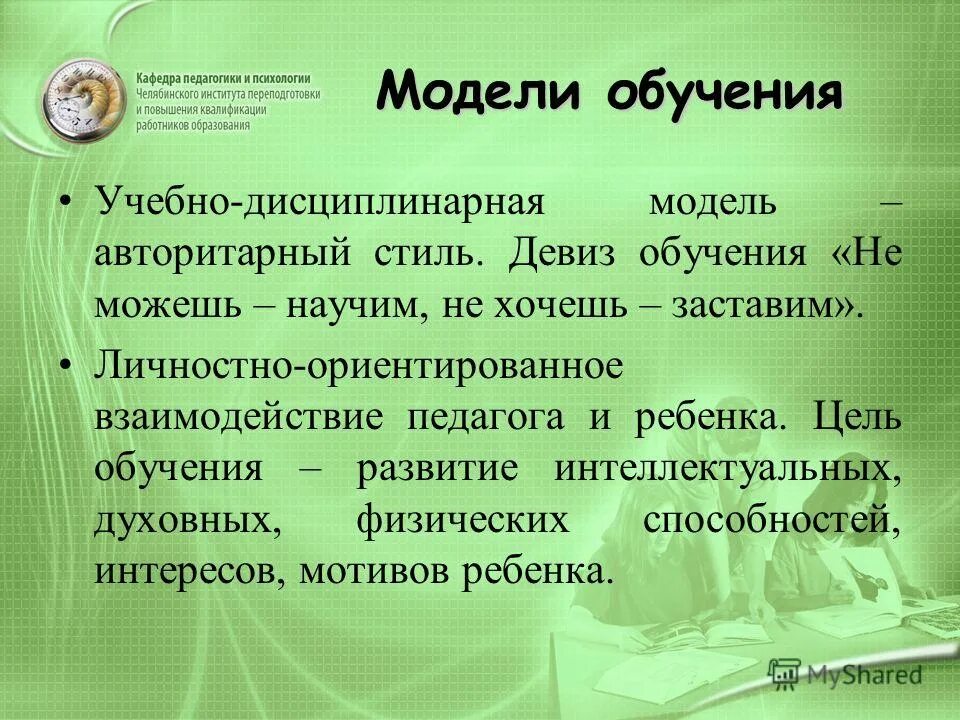 Кафедра педагогики и психологии
Челябинского института переподготовки и повышения квалификации работников образования

Модели обучения

• Учебно-дисциплинарная модель – авторитарный стиль. Девиз обучения «Не можешь – научим, не хочешь – заставим».

• Личностно-ориентированное взаимодействие педагога и ребенка. Цель обучения – развитие интеллектуальных, духовных, физических способностей, интересов, мотивов ребенка.

MyShared